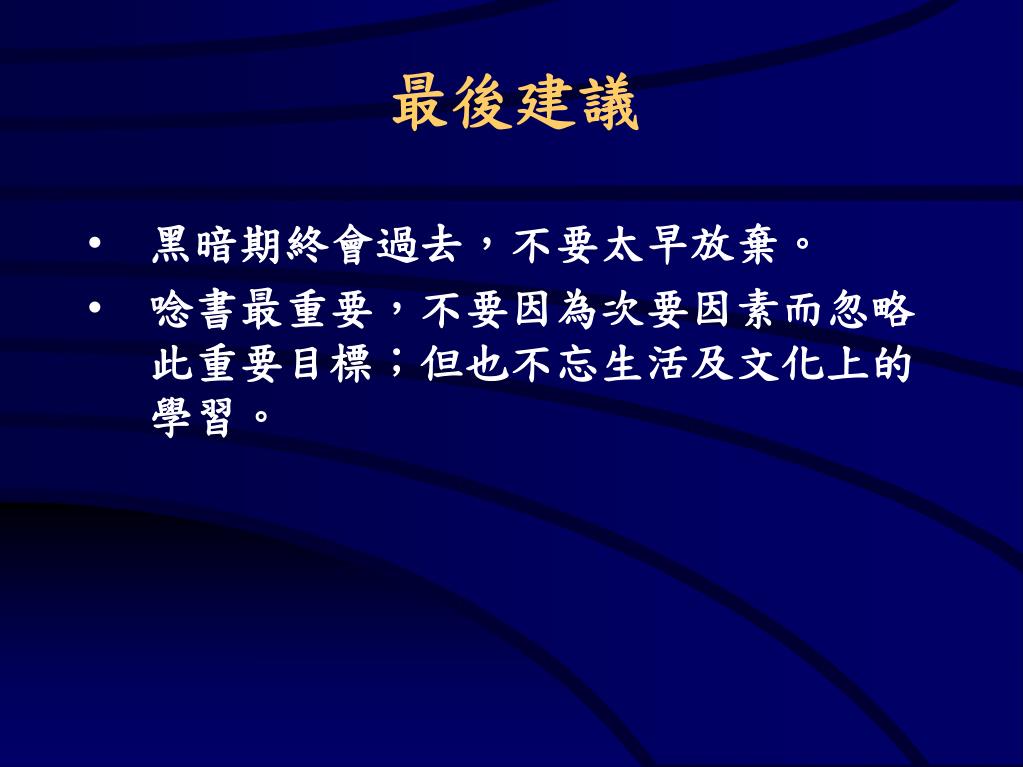 最後建議

• 黑暗期終會過去，不要太早放棄。

• 唸書最重要，不要因為次要因素而忽略此重要目標；但也不忘生活及文化上的學習。